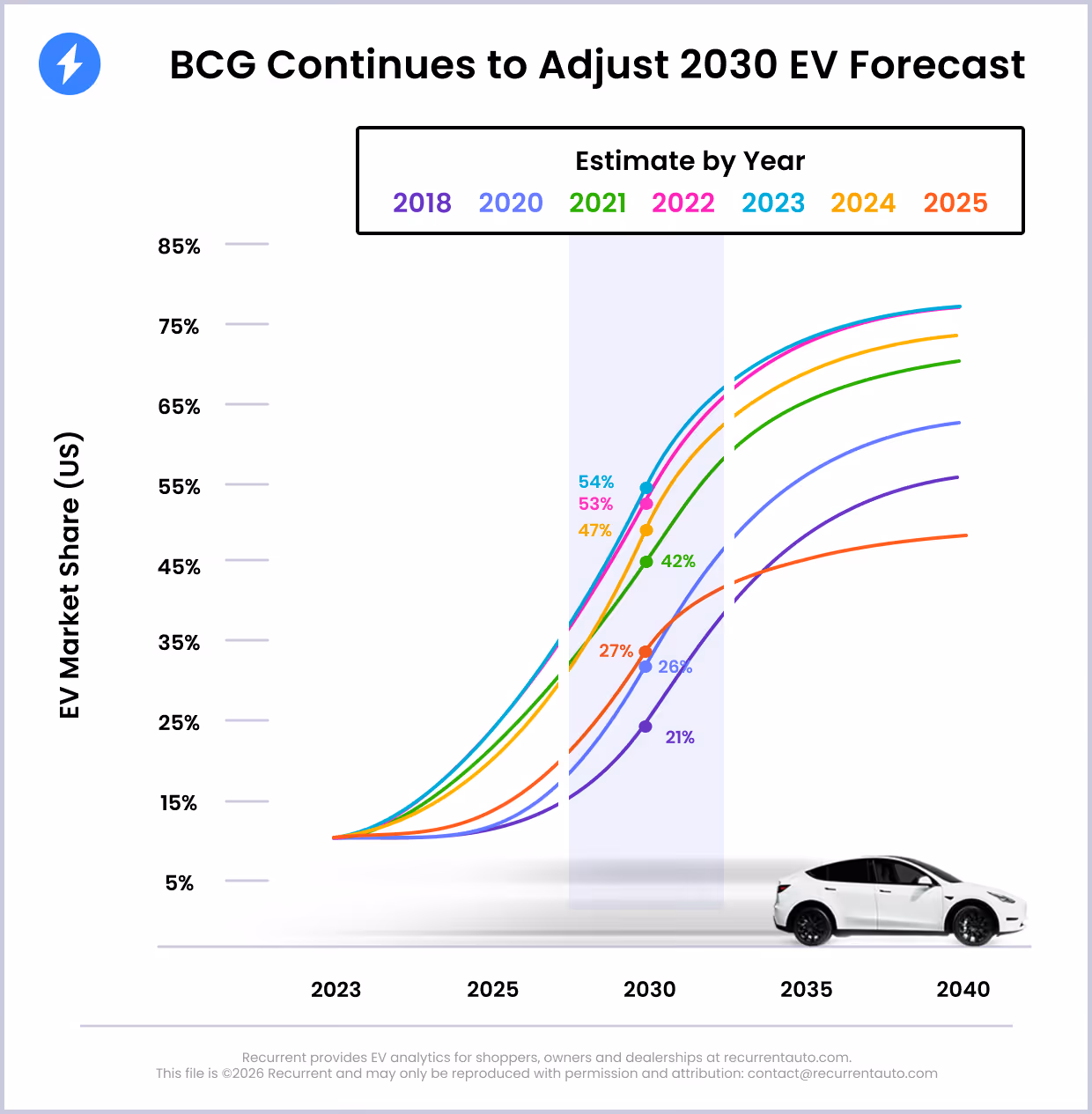 BCG Continues to Adjust 2030 EV Forecast

Estimate by Year

2018 2020 2021 2022 2023 2024 2025

EV Market Share (US)

85%
75%
65%
55%
45%
35%
25%
15%
5%

54%
53%
47%
42%
27%
26%
21%

2023 2025 2030 2035 2040

Recurrent provides EV analytics for shoppers, owners and dealerships at recurrentauto.com.
This file is ©2026 Recurrent and may only be reproduced with permission and attribution: contact@recurrentauto.com